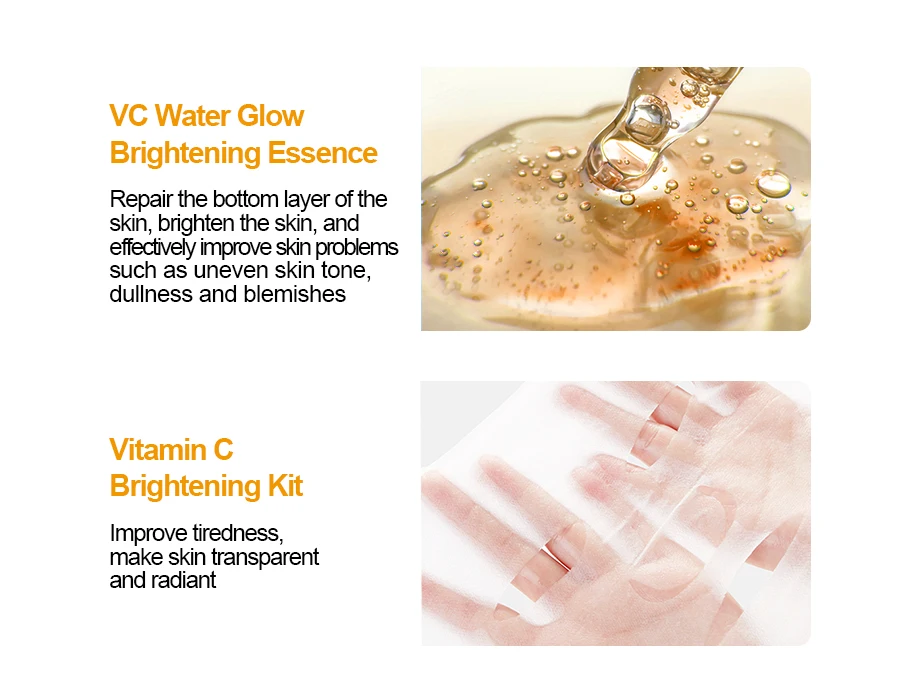 VC Water Glow
Brightening Essence

Repair the bottom layer of the skin, brighten the skin, and effectively improve skin problems such as uneven skin tone, dullness and blemishes

Vitamin C
Brightening Kit

Improve tiredness, make skin transparent and radiant